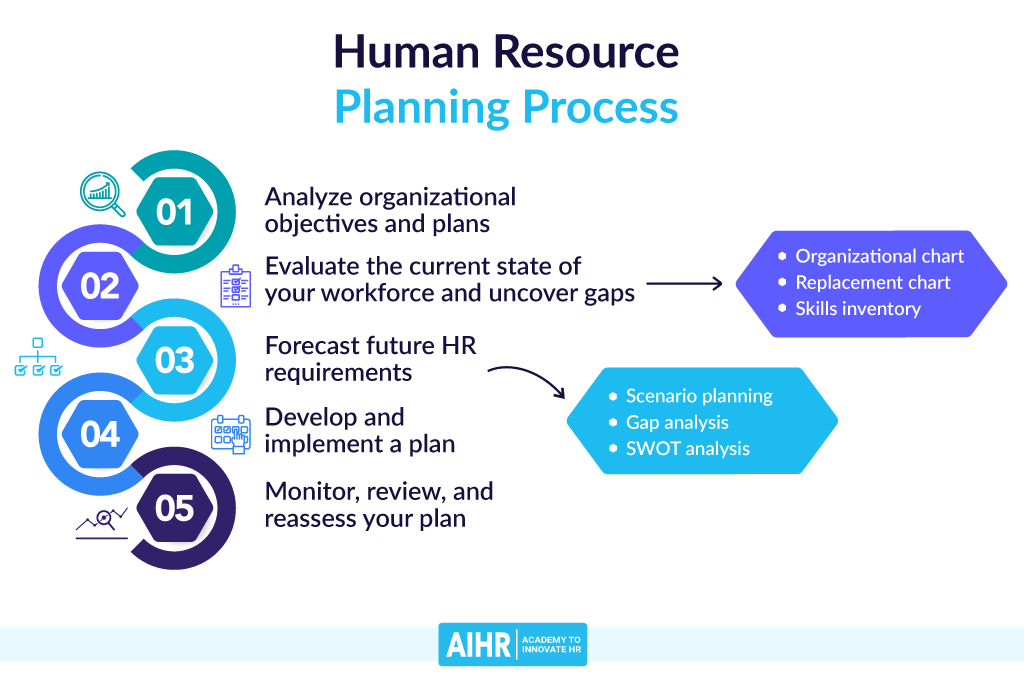 Human Resource
Planning Process

01
Analyze organizational objectives and plans

02
Evaluate the current state of your workforce and uncover gaps

- Organizational chart
- Replacement chart
- Skills inventory

03
Forecast future HR requirements

- Scenario planning
- Gap analysis
- SWOT analysis

04
Develop and implement a plan

05
Monitor, review, and reassess your plan

AIHR | ACADEMY TO INNOVATE HR